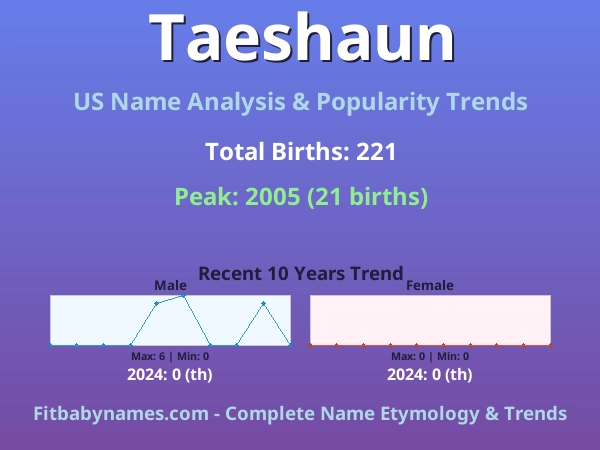 Taeshaun

US Name Analysis & Popularity Trends

Total Births: 221

Peak: 2005 (21 births)

Recent 10 Years Trend

Male

Max: 6 | Min: 0

2024: 0 (th)

Female

Max: 0 | Min: 0

2024: 0 (th)

Fitbabynames.com - Complete Name Etymology & Trends